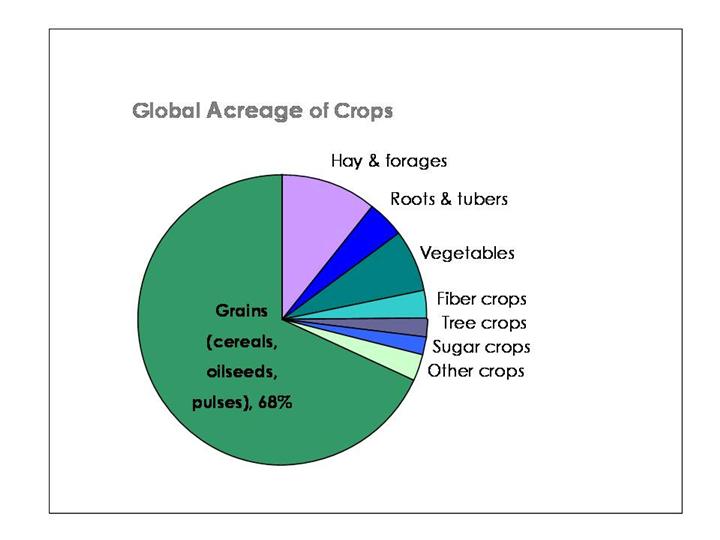 Global Acreage of Crops

Hay & forages

Roots & tubers

Vegetables

Fiber crops

Tree crops

Sugar crops

Other crops

Grains (cereals, oilseeds, pulses), 68%